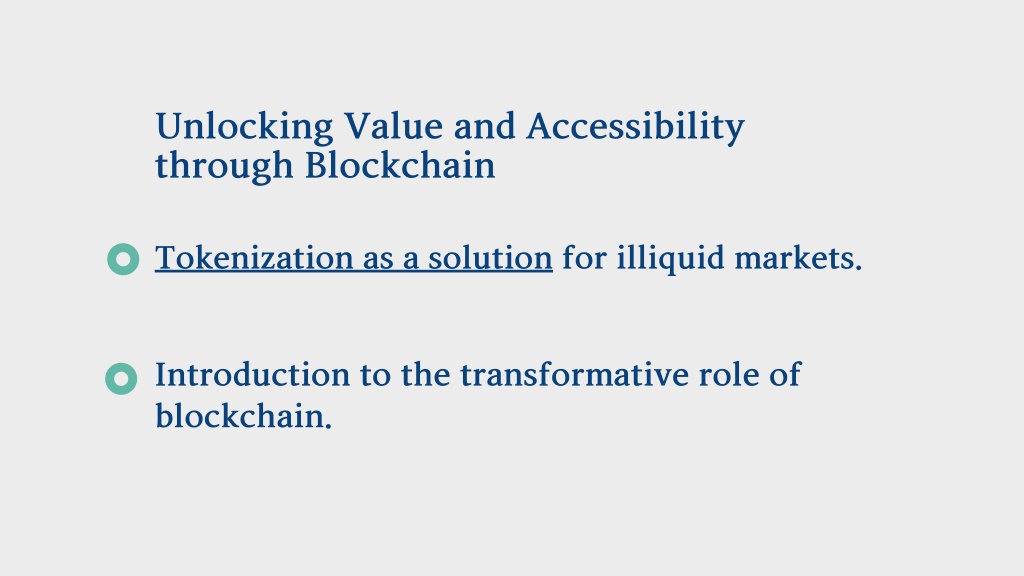 Unlocking Value and Accessibility through Blockchain

Tokenization as a solution for illiquid markets.

Introduction to the transformative role of blockchain.